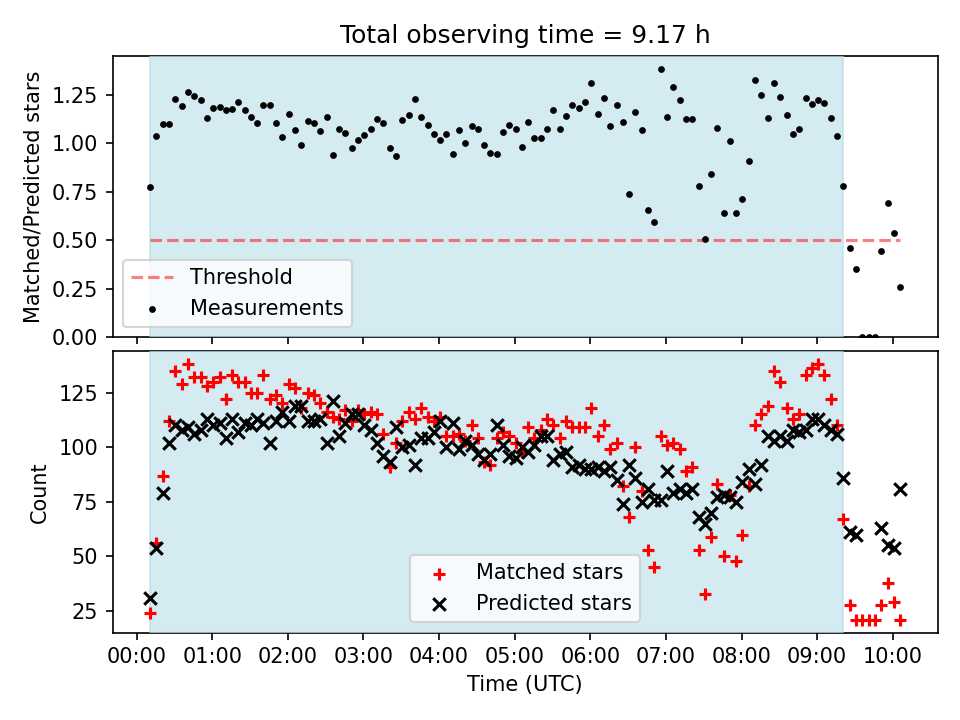 Total observing time = 9.17 h

Matched/Predicted stars

1.25
1.00
0.75
0.50
0.25
0.00

Threshold
Measurements

Count

125
100
75
50
25

Matched stars
Predicted stars

00:00 01:00 02:00 03:00 04:00 05:00 06:00 07:00 08:00 09:00 10:00

Time (UTC)